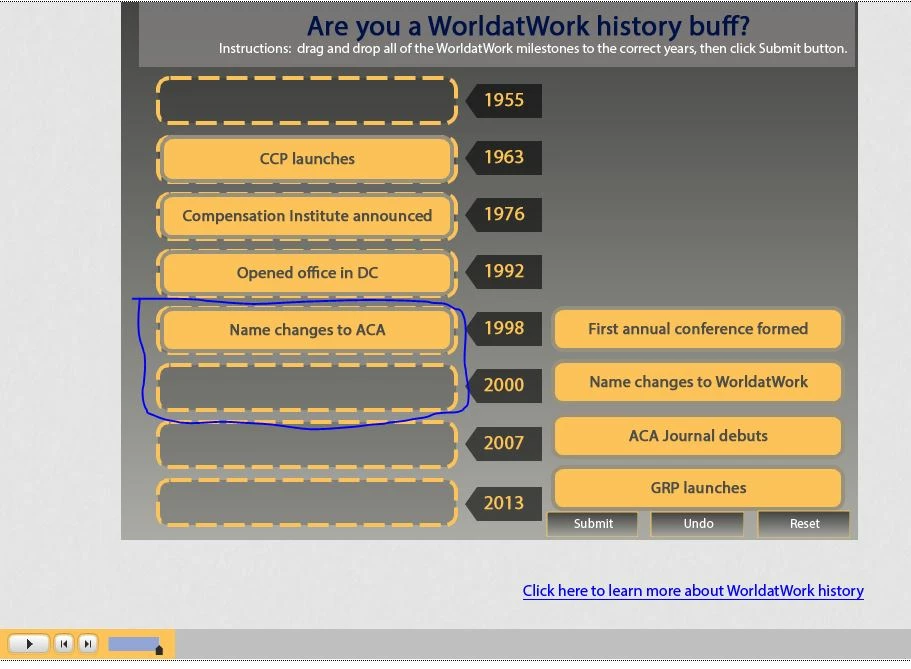 Are you a WorldatWork history buff?
Instructions: drag and drop all of the WorldatWork milestones to the correct years, then click Submit button.

1955

CCP launches
1963

Compensation Institute announced
1976

Opened office in DC
1992

Name changes to ACA
1998

2000

2007

2013

First annual conference formed

Name changes to WorldatWork

ACA Journal debuts

GRP launches

Submit
Undo
Reset

Click here to learn more about WorldatWork history